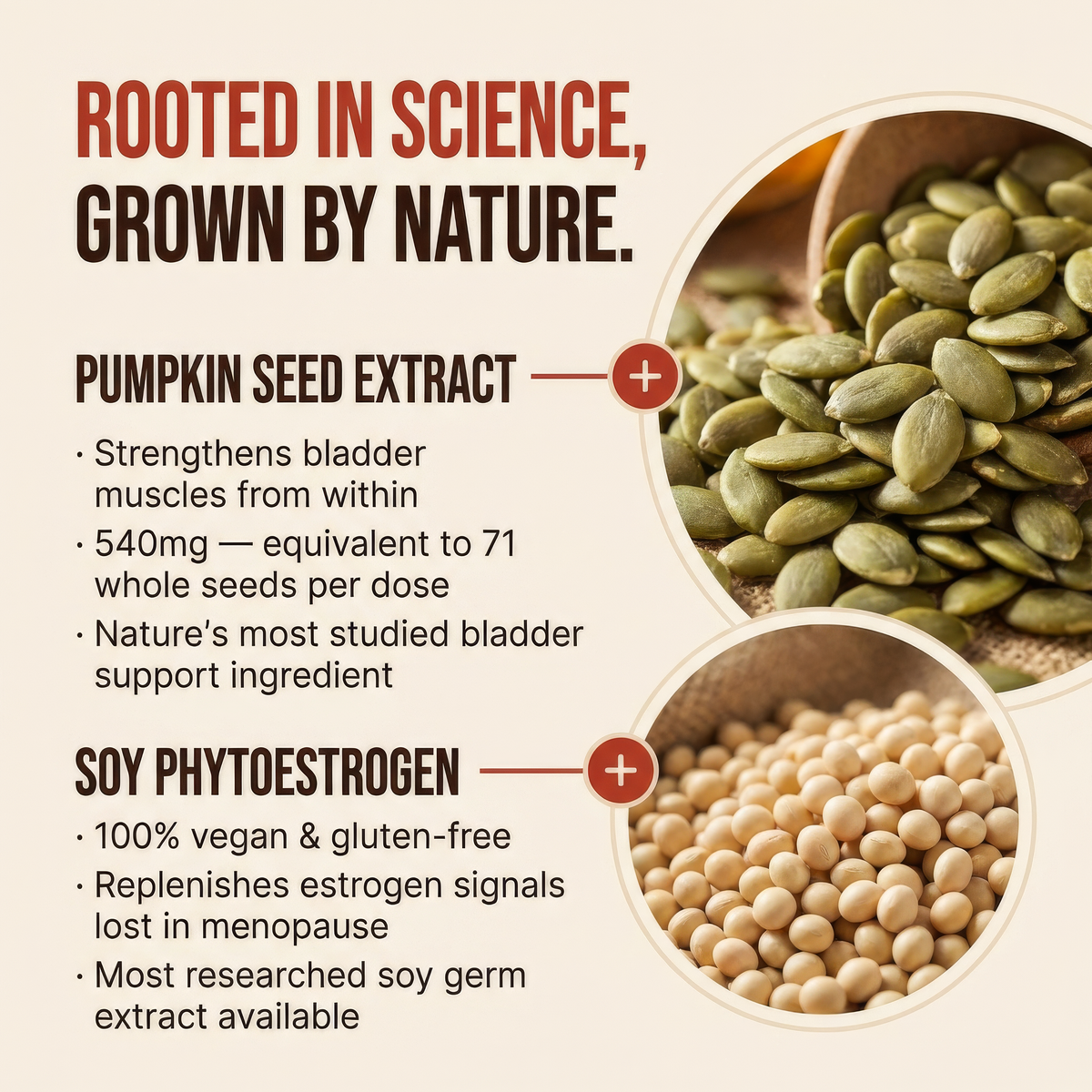 ROOTED IN SCIENCE, GROWN BY NATURE.

PUMPKIN SEED EXTRACT

+

· Strengthens bladder muscles from within

· 540mg — equivalent to 71 whole seeds per dose

· Nature's most studied bladder support ingredient

SOY PHYTOESTROGEN

+

· 100% vegan & gluten-free

· Replenishes estrogen signals lost in menopause

· Most researched soy germ extract available